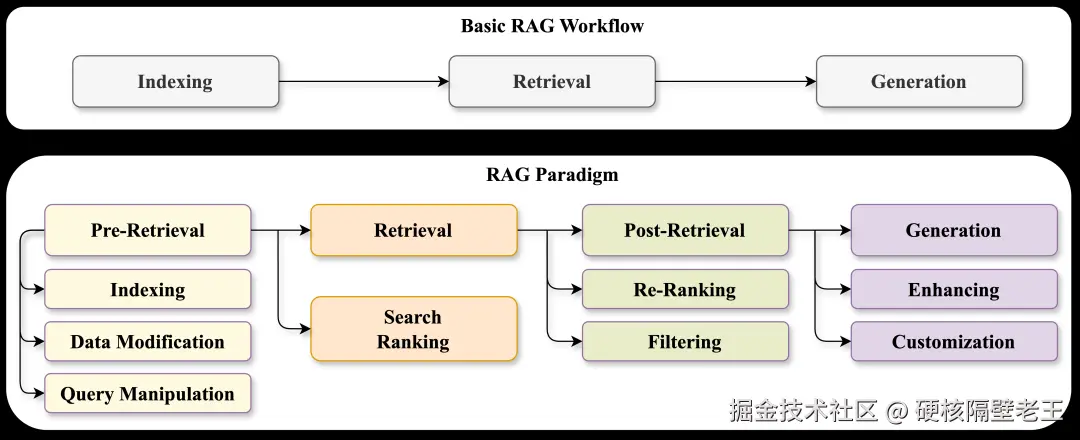 Basic RAG Workflow

Indexing

Retrieval

Generation

RAG Paradigm

Pre-Retrieval

Indexing

Data Modification

Query Manipulation

Retrieval

Search Ranking

Post-Retrieval

Re-Ranking

Filtering

Generation

Enhancing

Customization

掘金技术社区 @ 硬核隔壁老王